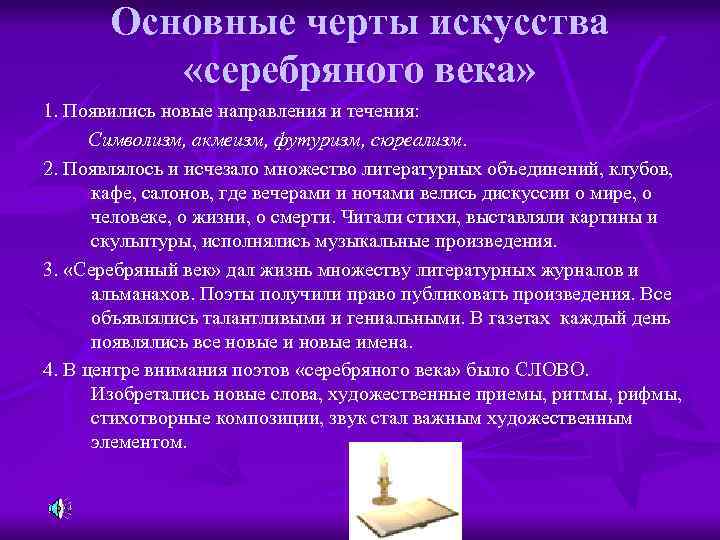 Основные черты искусства «серебряного века»

1. Появились новые направления и течения:

Символизм, акмеизм, футуризм, сюреализм.

2. Появлялось и исчезало множество литературных объединений, клубов, кафе, салонов, где вечерами и ночами велись дискуссии о мире, о человеке, о жизни, о смерти. Читали стихи, выставляли картины и скульптуры, исполнялись музыкальные произведения.

3. «Серебряный век» дал жизнь множеству литературных журналов и альманахов. Поэты получили право публиковать произведения. Все объявлялись талантливыми и гениальными. В газетах каждый день появлялись все новые и новые имена.

4. В центре внимания поэтов «серебряного века» было СЛОВО. Изобретались новые слова, художественные приемы, ритмы, рифмы, стихотворные композиции, звук стал важным художественным элементом.